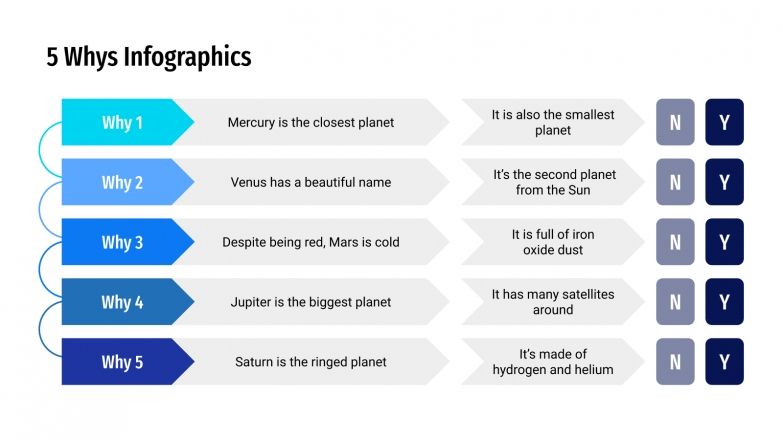 5 Whys Infographics

Why 1
Mercury is the closest planet
It is also the smallest planet
N
Y

Why 2
Venus has a beautiful name
It's the second planet from the Sun
N
Y

Why 3
Despite being red, Mars is cold
It is full of iron oxide dust
N
Y

Why 4
Jupiter is the biggest planet
It has many satellites around
N
Y

Why 5
Saturn is the ringed planet
It's made of hydrogen and helium
N
Y